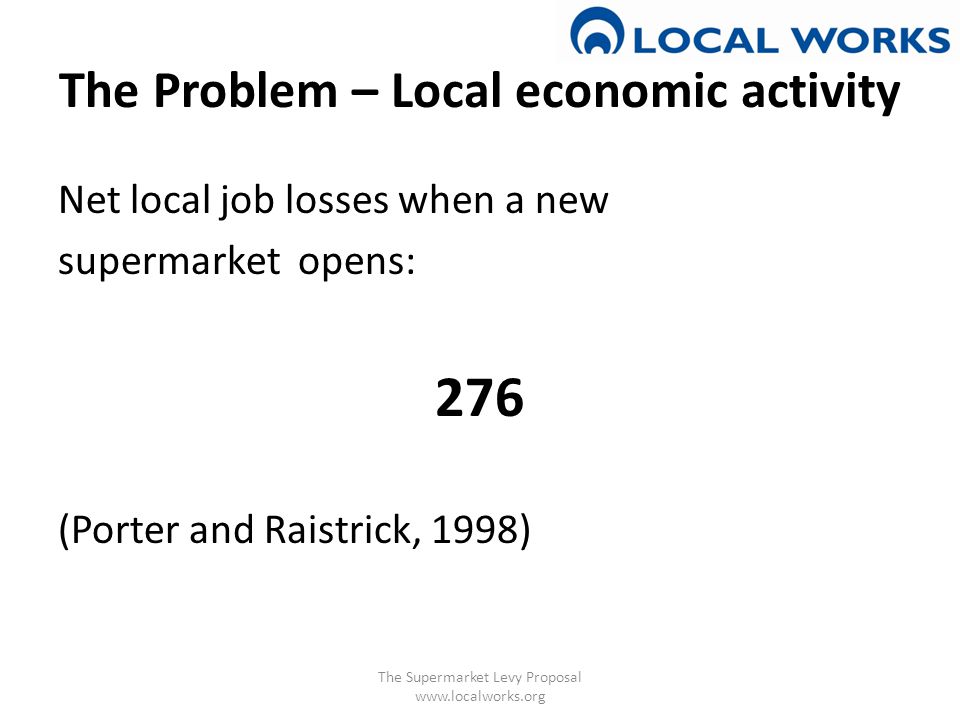 LOCAL WORKS

The Problem – Local economic activity

Net local job losses when a new supermarket opens:

276

(Porter and Raistrick, 1998)

The Supermarket Levy Proposal
www.localworks.org